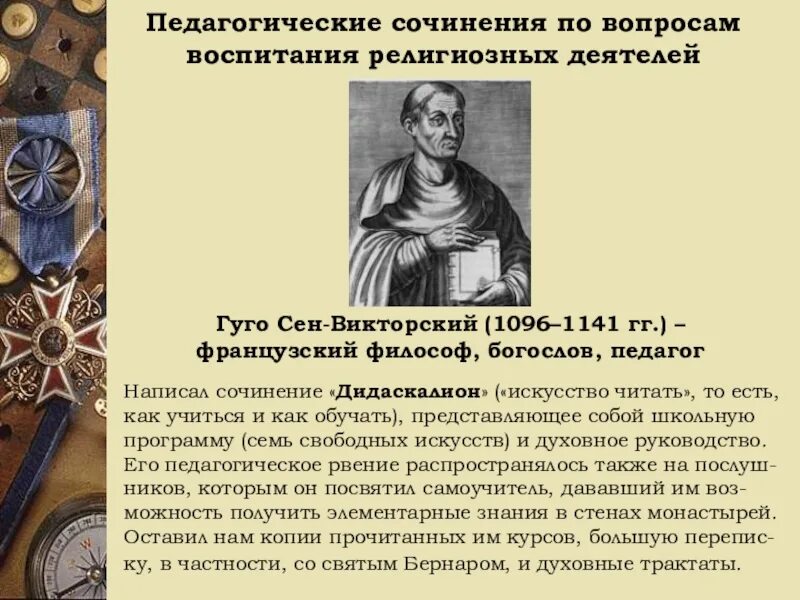 Педагогические сочинения по вопросам воспитания религиозных деятелей

Гуго Сен-Викторский (1096–1141 гг.) – французский философ, богослов, педагог

Написал сочинение «Дидаскалион» («искусство читать», то есть, как учиться и как обучать), представляющее собой школьную программу (семь свободных искусств) и духовное руководство. Его педагогическое рвение распространялось также на послушников, которым он посвятил самоучитель, дававший им возможность получить элементарные знания в стенах монастырей. Оставил нам копии прочитанных им курсов, большую переписку, в частности, со святым Бернаром, и духовные трактаты.